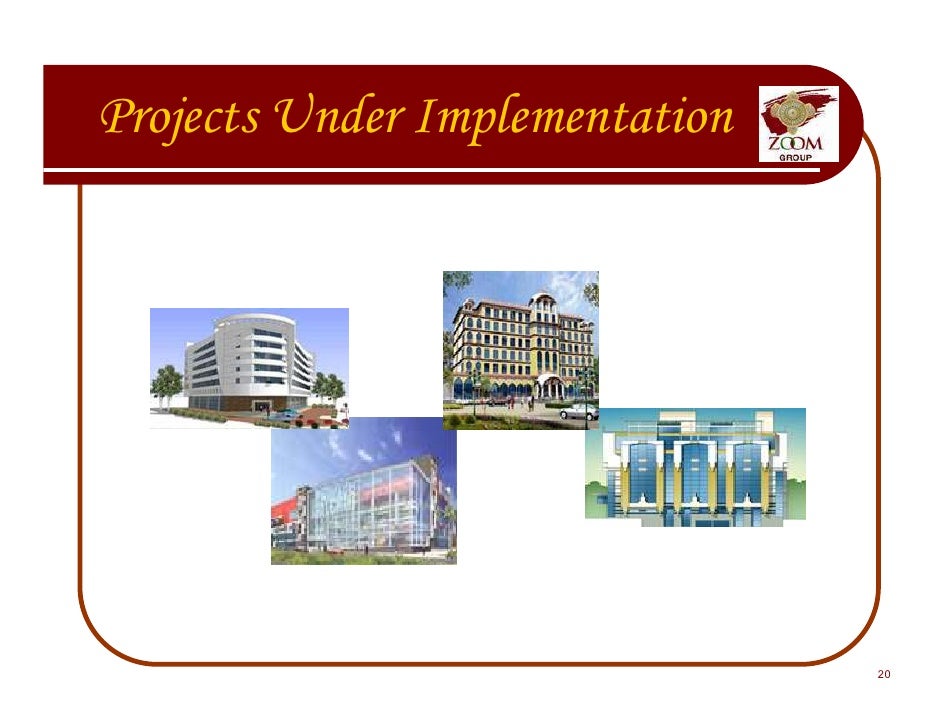 Projects Under Implementation

ZOOM
GROUP

20